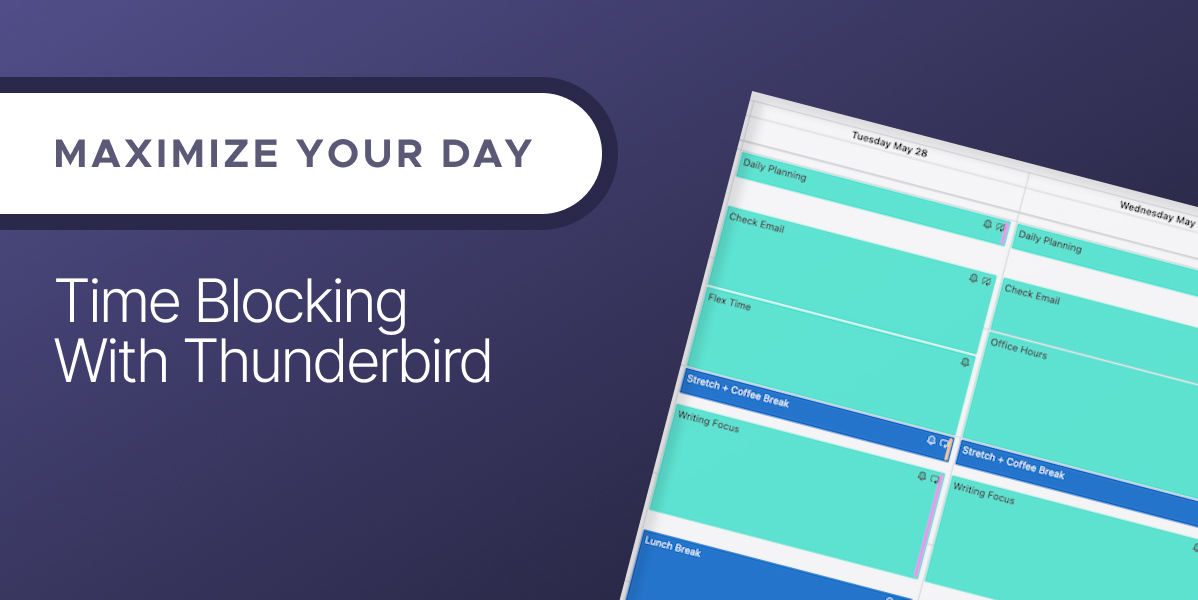 MAXIMIZE YOUR DAY

Time Blocking With Thunderbird

Tuesday May 28

Daily Planning

Check Email

Flex Time

Stretch + Coffee Break

Writing Focus

Lunch Break

Wednesday May

Daily Planning

Check Email

Office Hours

Stretch + Coffee Break

Writing Focus